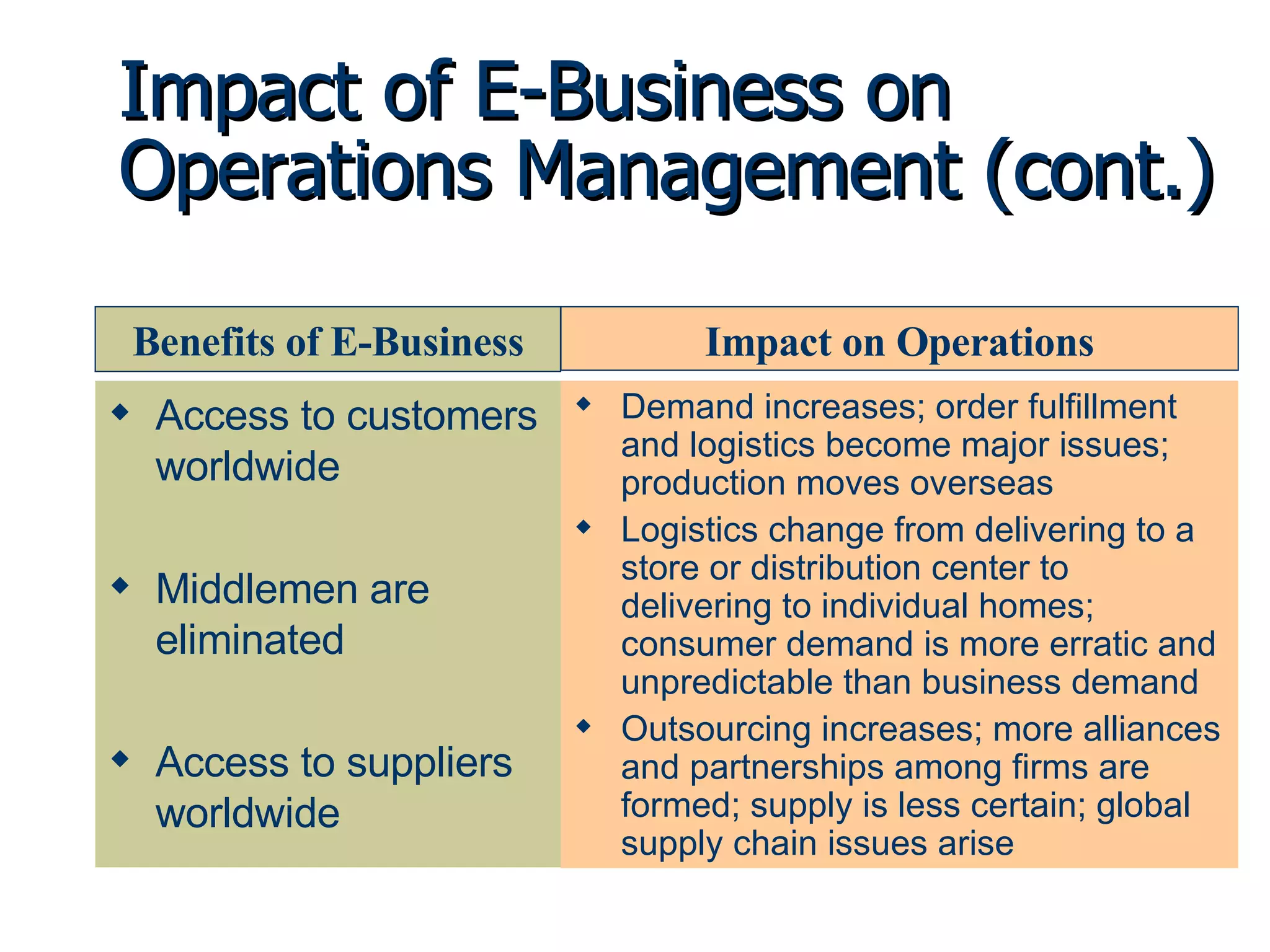 Impact of E-Business on Operations Management (cont.)

| Benefits of E-Business | Impact on Operations |
|---|---|
| ◆ Access to customers worldwide | ◆ Demand increases; order fulfillment and logistics become major issues; production moves overseas |
| ◆ Middlemen are eliminated | ◆ Logistics change from delivering to a store or distribution center to delivering to individual homes; consumer demand is more erratic and unpredictable than business demand |
| ◆ Access to suppliers worldwide | ◆ Outsourcing increases; more alliances and partnerships among firms are formed; supply is less certain; global supply chain issues arise |